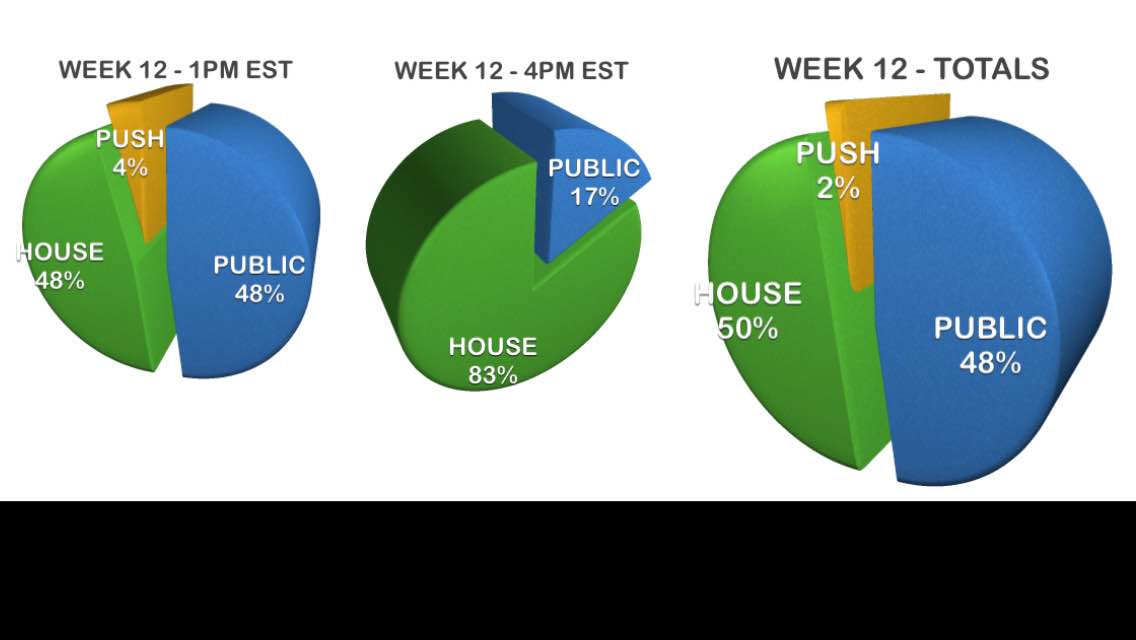 WEEK 12 - 1PM EST

PUSH
4%

HOUSE
48%

PUBLIC
48%

WEEK 12 - 4PM EST

PUBLIC
17%

HOUSE
83%

WEEK 12 - TOTALS

PUSH
2%

HOUSE
50%

PUBLIC
48%